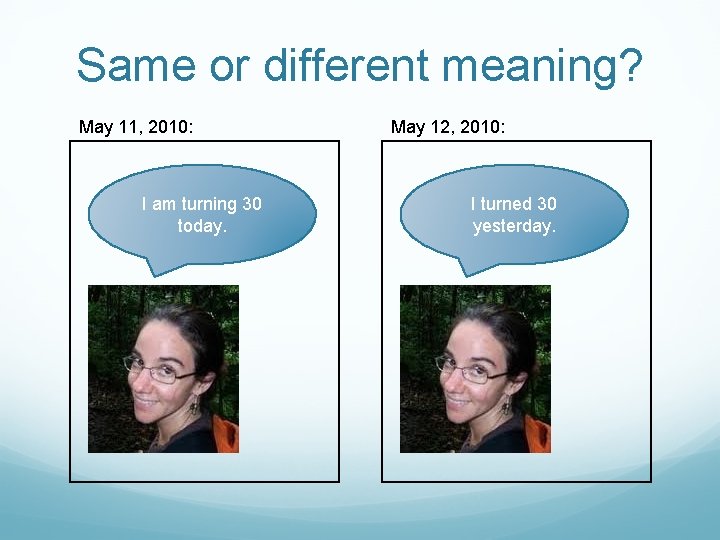 Same or different meaning?

May 11, 2010:

I am turning 30 today.

May 12, 2010:

I turned 30 yesterday.